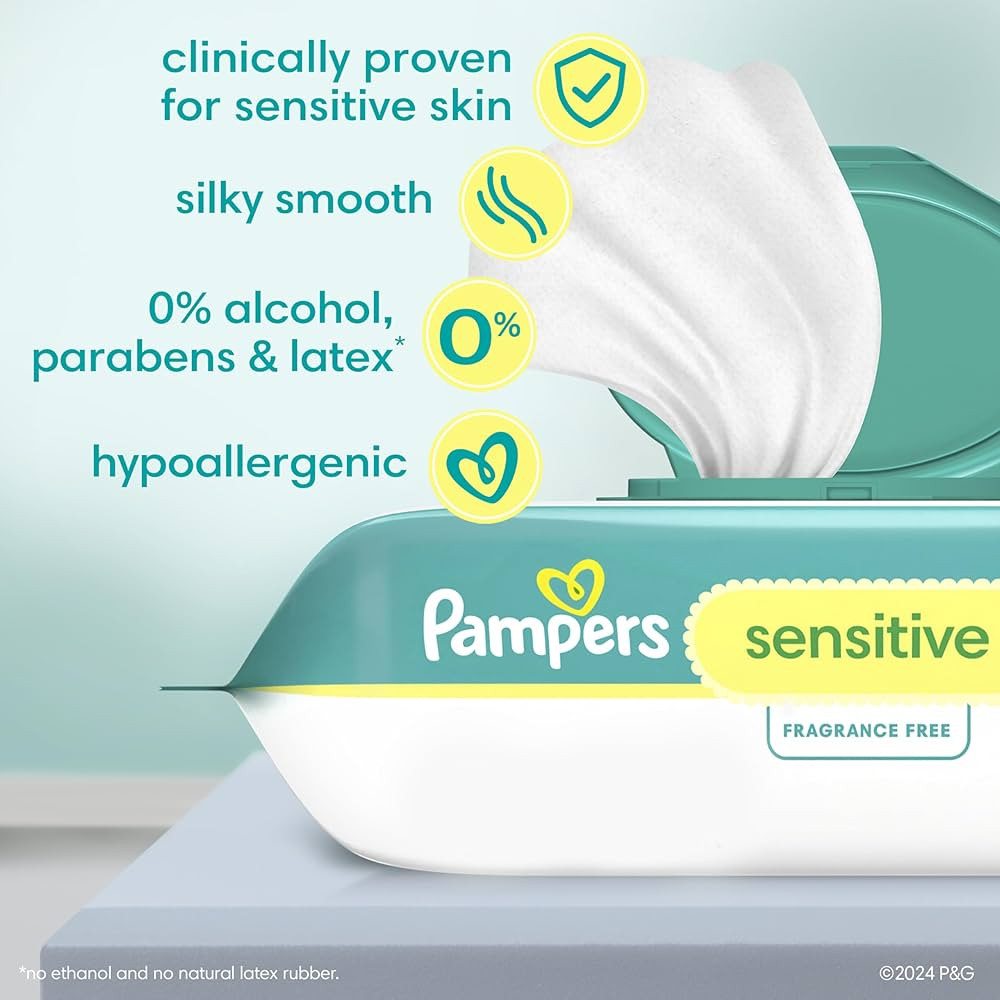 clinically proven for sensitive skin

silky smooth

0% alcohol, parabens & latex*

0%

hypoallergenic

Pampers

sensitive

FRAGRANCE FREE

*no ethanol and no natural latex rubber.

©2024 P&G